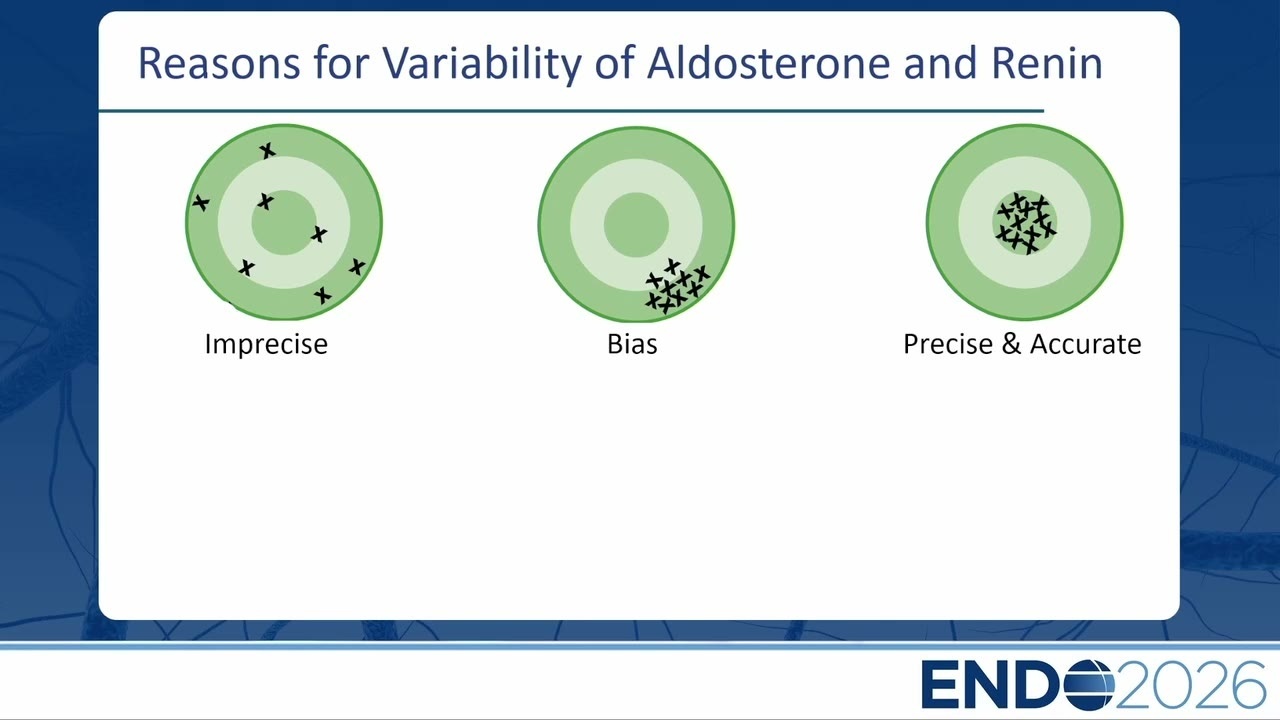 Reasons for Variability of Aldosterone and Renin

Imprecise

Bias

Precise & Accurate

ENDO2026